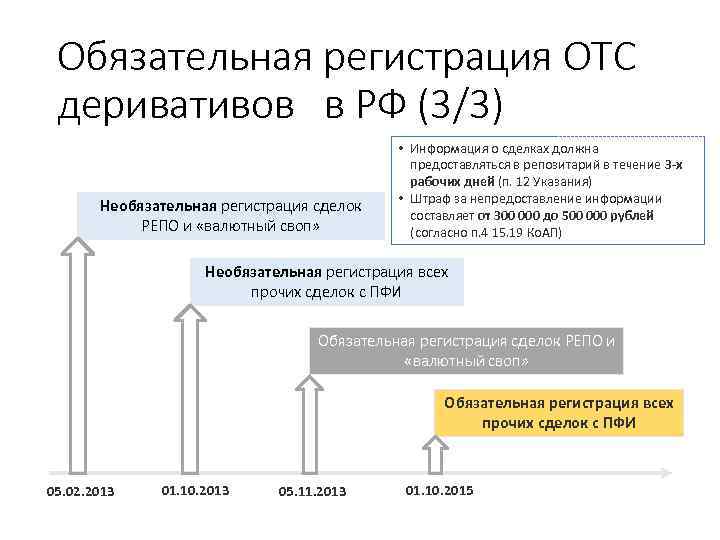 Обязательная регистрация ОТС деривативов в РФ (3/3)

• Информация о сделках должна предоставляться в репозитарий в течение 3-х рабочих дней (п. 12 Указания)
• Штраф за непредоставление информации составляет от 300 000 до 500 000 рублей (согласно п.4 15.19 КоАП)

Необязательная регистрация сделок РЕПО и «валютный своп»

Необязательная регистрация всех прочих сделок с ПФИ

Обязательная регистрация сделок РЕПО и «валютный своп»

Обязательная регистрация всех прочих сделок с ПФИ

05.02.2013

01.10.2013

05.11.2013

01.10.2015